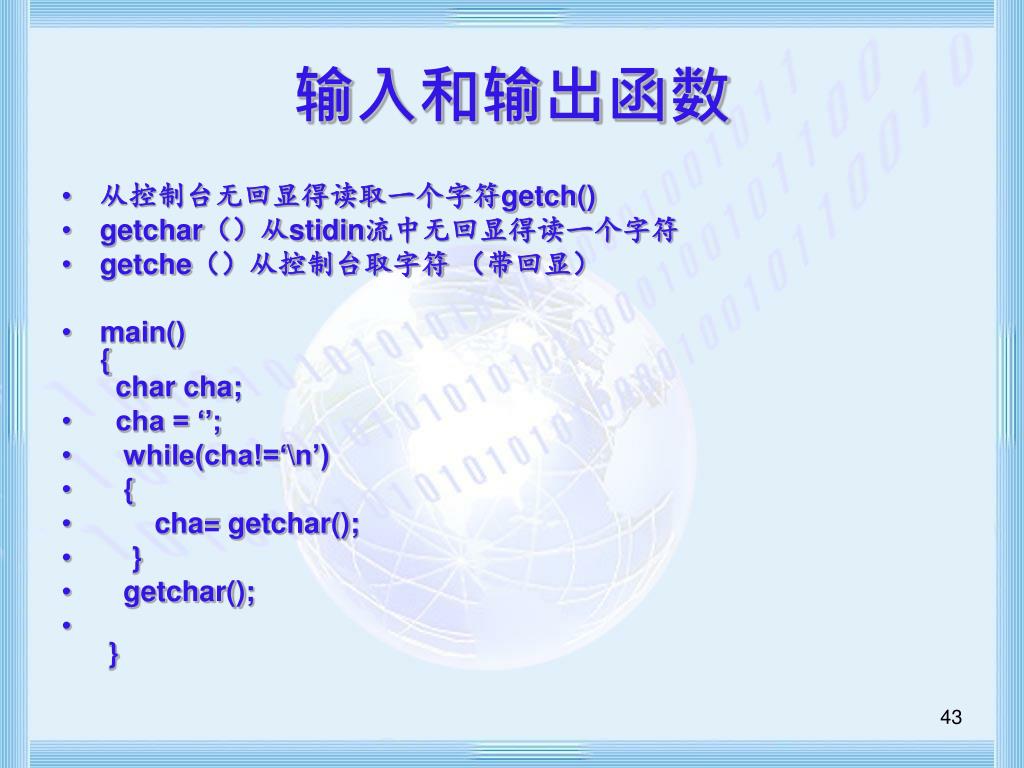 输入和输出函数

• 从控制台无回显得读取一个字符getch()
• getchar（）从stidin流中无回显得读一个字符
• getche（）从控制台取字符 （带回显）

• main()
{
char cha;
• cha = ‘’;
• while(cha!=‘\n’)
• {
• cha= getchar();
• }
• getchar();
•
}

43